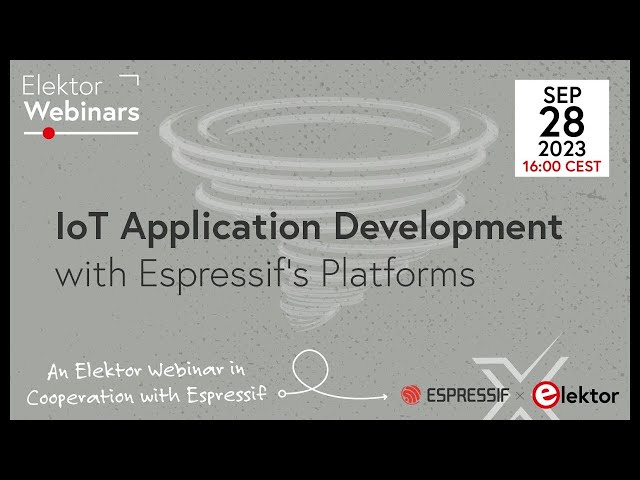 Elektor Webinars

SEP 28 2023 16:00 CEST

IoT Application Development with Espressif's Platforms

An Elektor Webinar in Cooperation with Espressif

ESPRESSIF × elektor